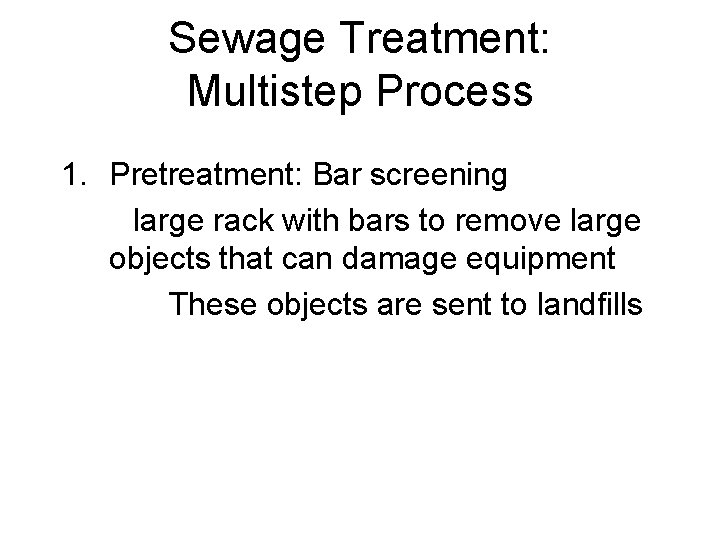 Sewage Treatment:
Multistep Process

1. Pretreatment: Bar screening

large rack with bars to remove large objects that can damage equipment

These objects are sent to landfills